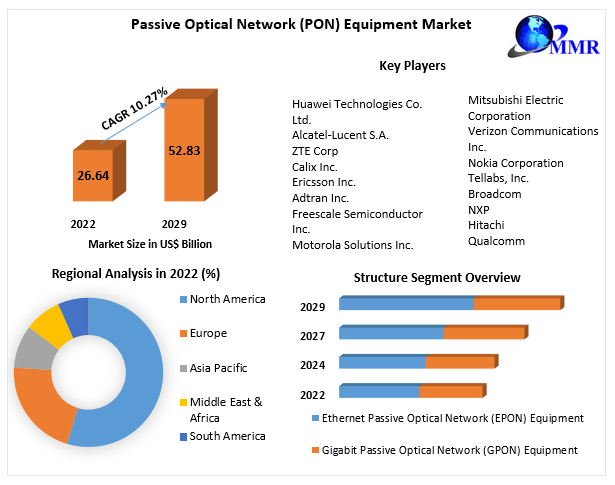 Passive Optical Network (PON) Equipment Market

MMR

CAGR 10.27%

26.64

52.83

2022

2029

Market Size in US$ Billion

Key Players

Huawei Technologies Co. Ltd.
Alcatel-Lucent S.A.
ZTE Corp
Calix Inc.
Ericsson Inc.
Adtran Inc.
Freescale Semiconductor Inc.
Motorola Solutions Inc.

Mitsubishi Electric Corporation
Verizon Communications Inc.
Nokia Corporation
Tellabs, Inc.
Broadcom
NXP
Hitachi
Qualcomm

Regional Analysis in 2022 (%)

North America
Europe
Asia Pacific
Middle East & Africa
South America

Structure Segment Overview

2029
2027
2024
2022

Ethernet Passive Optical Network (EPON) Equipment
Gigabit Passive Optical Network (GPON) Equipment